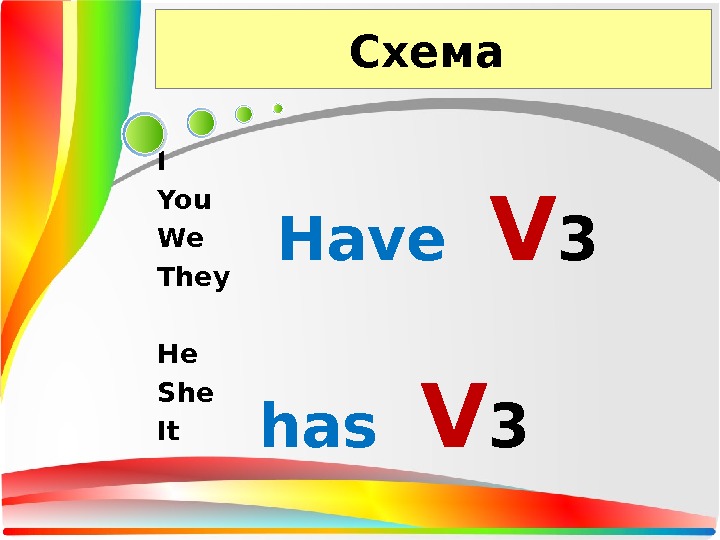 Схема

I
You
We
They

Have V3

He
She
It

has V3